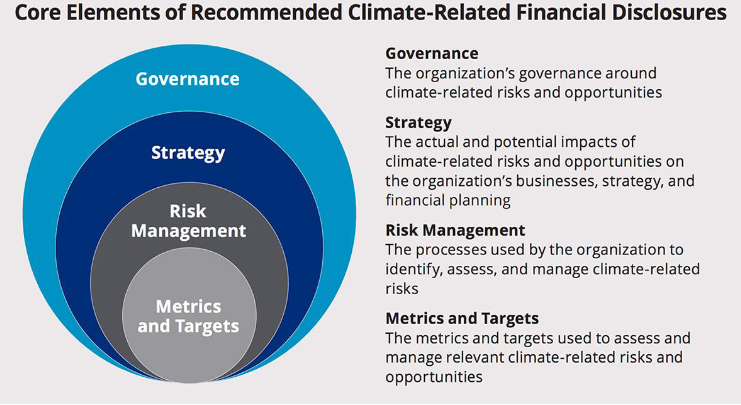 Core Elements of Recommended Climate-Related Financial Disclosures

Governance

Strategy

Risk Management

Metrics and Targets

Governance
The organization's governance around climate-related risks and opportunities

Strategy
The actual and potential impacts of climate-related risks and opportunities on the organization's businesses, strategy, and financial planning

Risk Management
The processes used by the organization to identify, assess, and manage climate-related risks

Metrics and Targets
The metrics and targets used to assess and manage relevant climate-related risks and opportunities